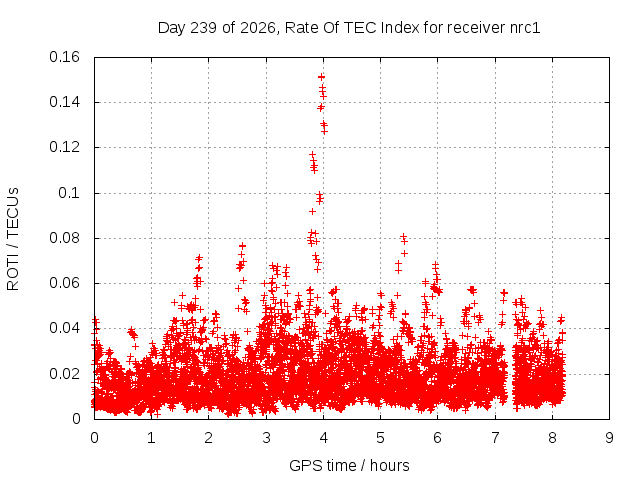 Day 239 of 2026, Rate Of TEC Index for receiver nrc1

ROTI / TECUs

0.16
0.14
0.12
0.1
0.08
0.06
0.04
0.02
0

0 1 2 3 4 5 6 7 8 9

GPS time / hours